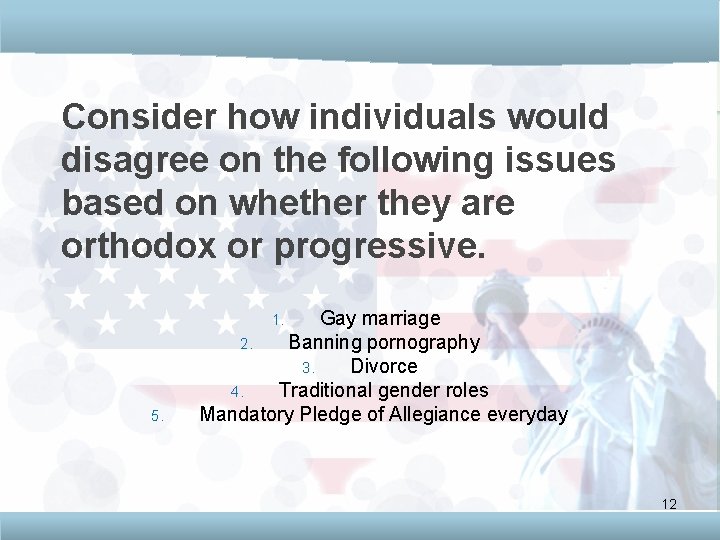 Consider how individuals would disagree on the following issues based on whether they are orthodox or progressive.

1. Gay marriage
2. Banning pornography
3. Divorce
4. Traditional gender roles
5. Mandatory Pledge of Allegiance everyday

12